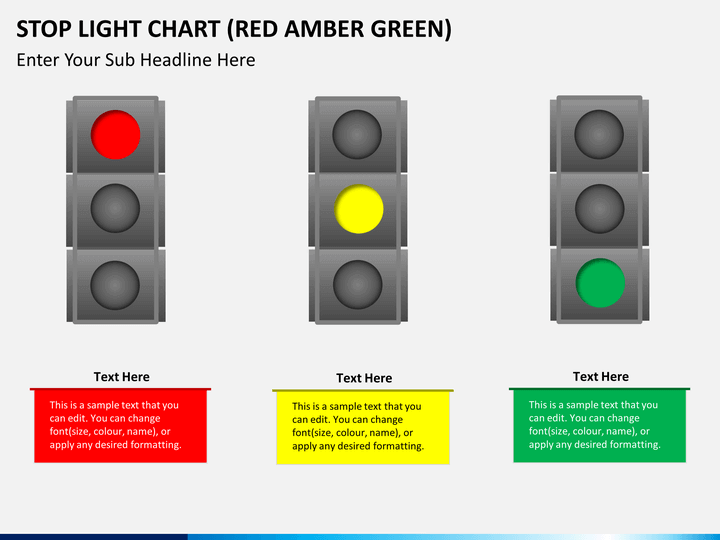 STOP LIGHT CHART (RED AMBER GREEN)

Enter Your Sub Headline Here

Text Here

This is a sample text that you can edit. You can change font(size, colour, name), or apply any desired formatting.

Text Here

This is a sample text that you can edit. You can change font(size, colour, name), or apply any desired formatting.

Text Here

This is a sample text that you can edit. You can change font(size, colour, name), or apply any desired formatting.